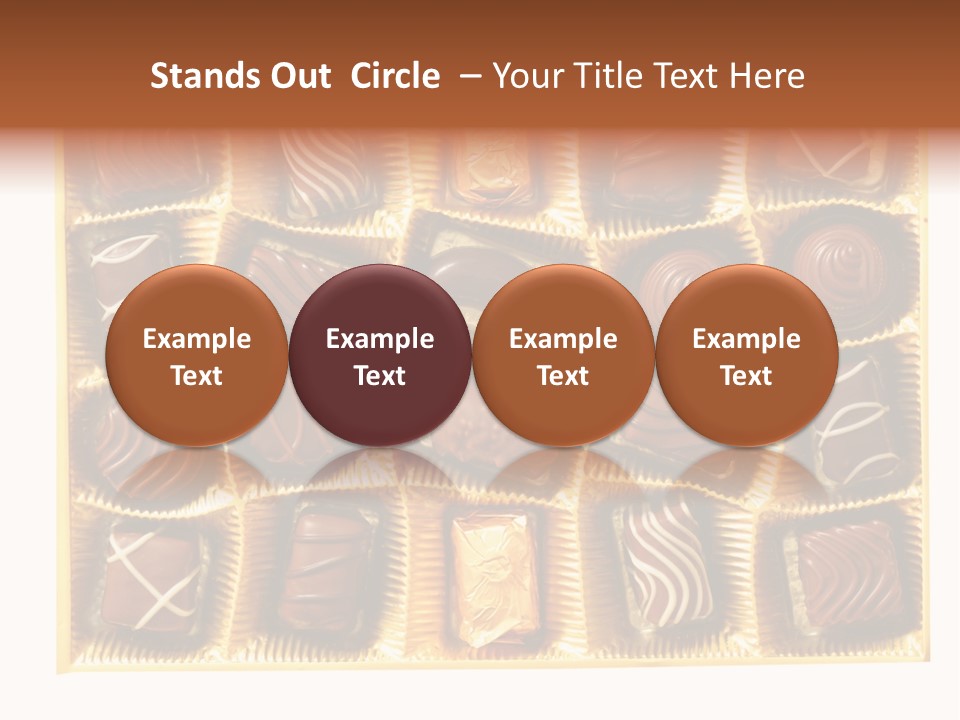 Stands Out Circle – Your Title Text Here

Example Text

Example Text

Example Text

Example Text